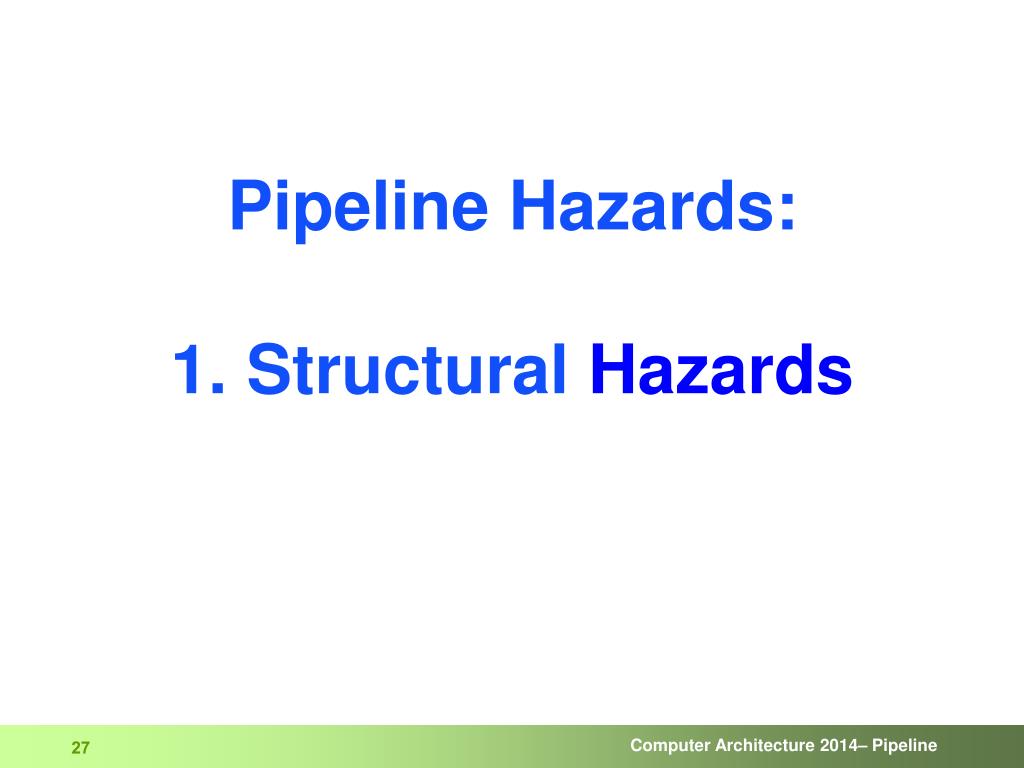 Pipeline Hazards:

1. Structural Hazards

27

Computer Architecture 2014– Pipeline